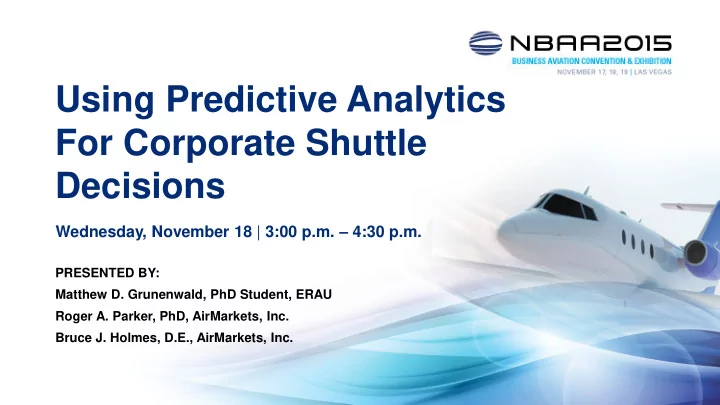 NBAA2015
BUSINESS AVIATION CONVENTION & EXHIBITION
NOVEMBER 17, 18, 19 | LAS VEGAS

Using Predictive Analytics For Corporate Shuttle Decisions

Wednesday, November 18 | 3:00 p.m. – 4:30 p.m.

PRESENTED BY:
Matthew D. Grunenwald, PhD Student, ERAU
Roger A. Parker, PhD, AirMarkets, Inc.
Bruce J. Holmes, D.E., AirMarkets, Inc.